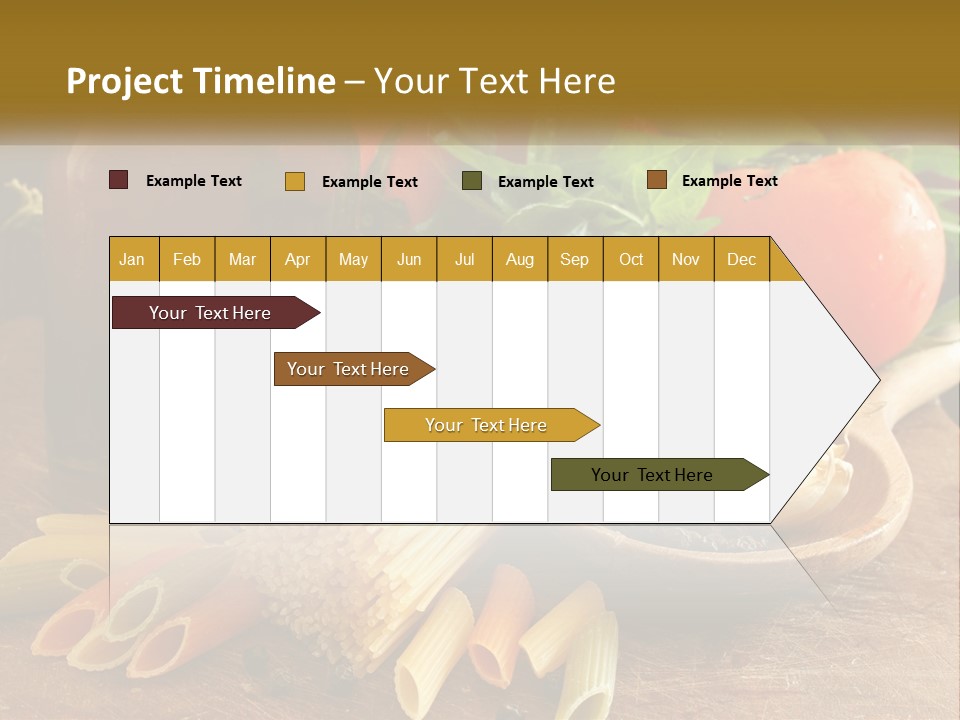 Project Timeline – Your Text Here

Example Text
Example Text
Example Text
Example Text

| Jan | Feb | Mar | Apr | May | Jun | Jul | Aug | Sep | Oct | Nov | Dec |
|---|---|---|---|---|---|---|---|---|---|---|---|

Your Text Here
Your Text Here
Your Text Here
Your Text Here